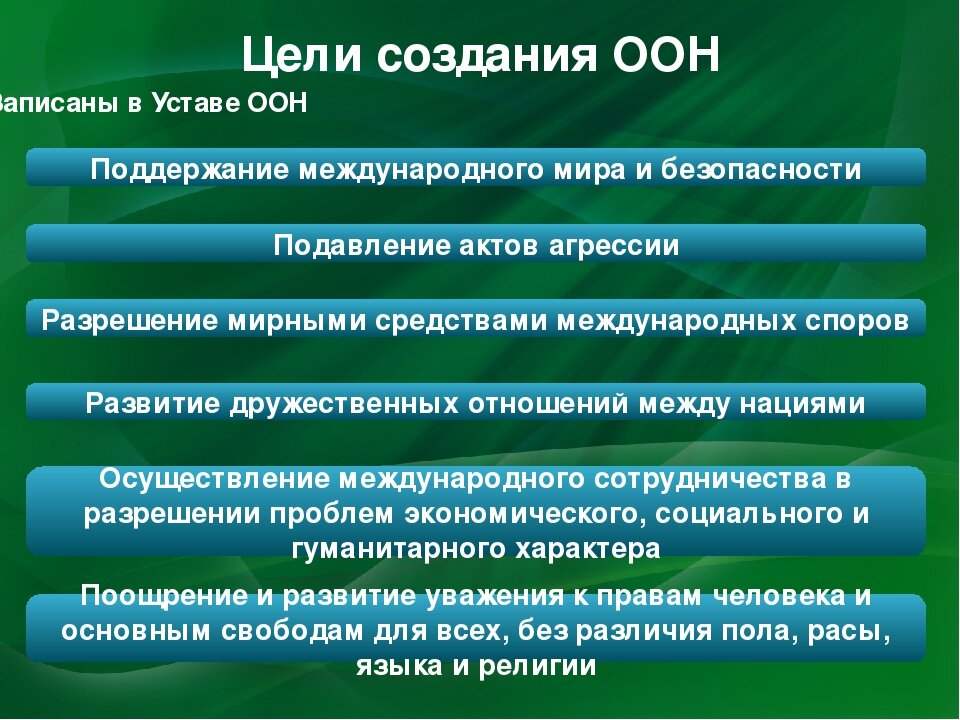 Цели создания ООН

Записаны в Уставе ООН

Поддержание международного мира и безопасности

Подавление актов агрессии

Разрешение мирными средствами международных споров

Развитие дружественных отношений между нациями

Осуществление международного сотрудничества в разрешении проблем экономического, социального и гуманитарного характера

Поощрение и развитие уважения к правам человека и основным свободам для всех, без различия пола, расы, языка и религии